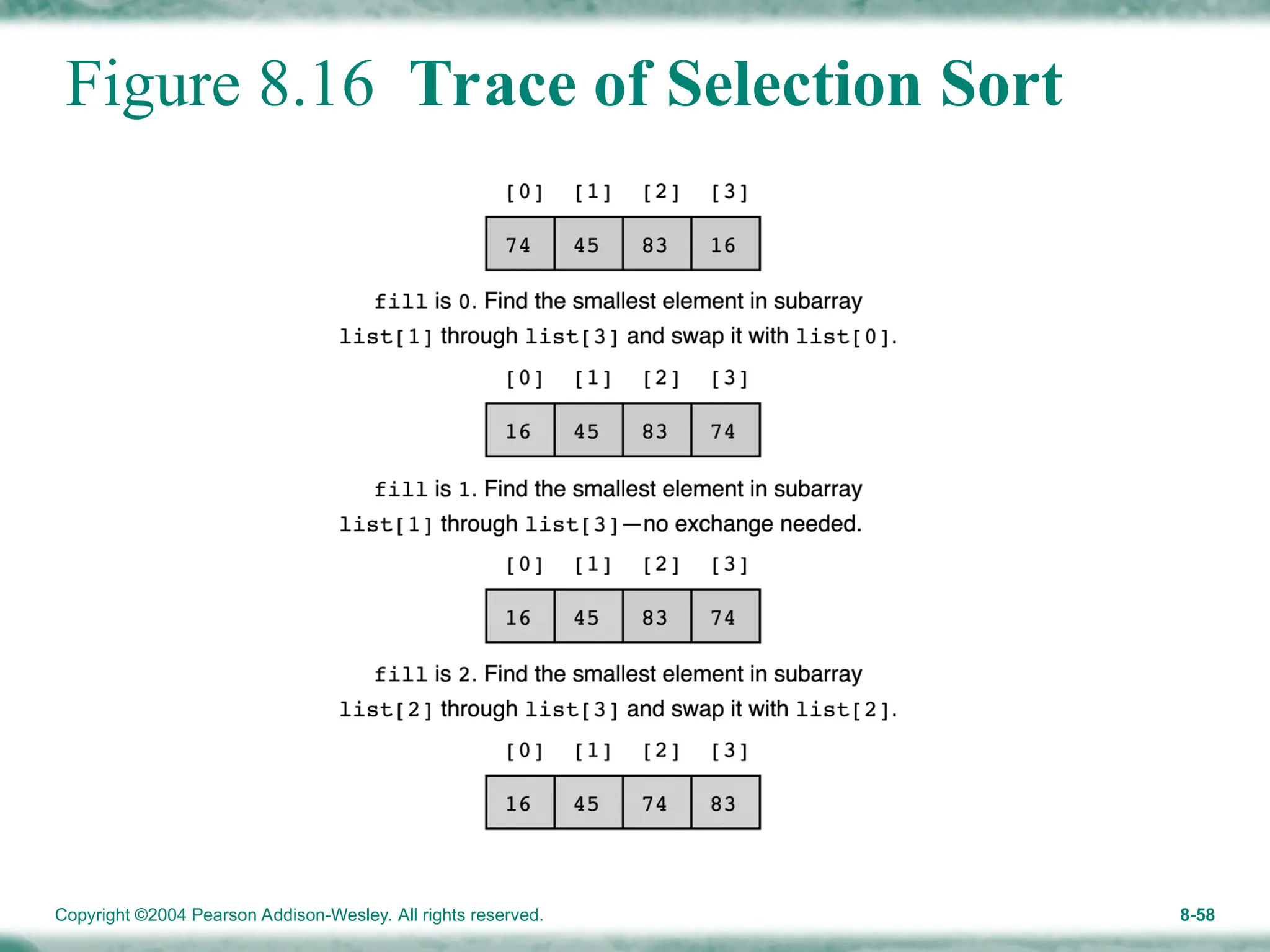 Figure 8.16 Trace of Selection Sort

| [0] | [1] | [2] | [3] |
|---|---|---|---|
| 74 | 45 | 83 | 16 |

fill is 0. Find the smallest element in subarray list[1] through list[3] and swap it with list[0].

| [0] | [1] | [2] | [3] |
|---|---|---|---|
| 16 | 45 | 83 | 74 |

fill is 1. Find the smallest element in subarray list[1] through list[3]—no exchange needed.

| [0] | [1] | [2] | [3] |
|---|---|---|---|
| 16 | 45 | 83 | 74 |

fill is 2. Find the smallest element in subarray list[2] through list[3] and swap it with list[2].

| [0] | [1] | [2] | [3] |
|---|---|---|---|
| 16 | 45 | 74 | 83 |

Copyright ©2004 Pearson Addison-Wesley. All rights reserved.

8-58